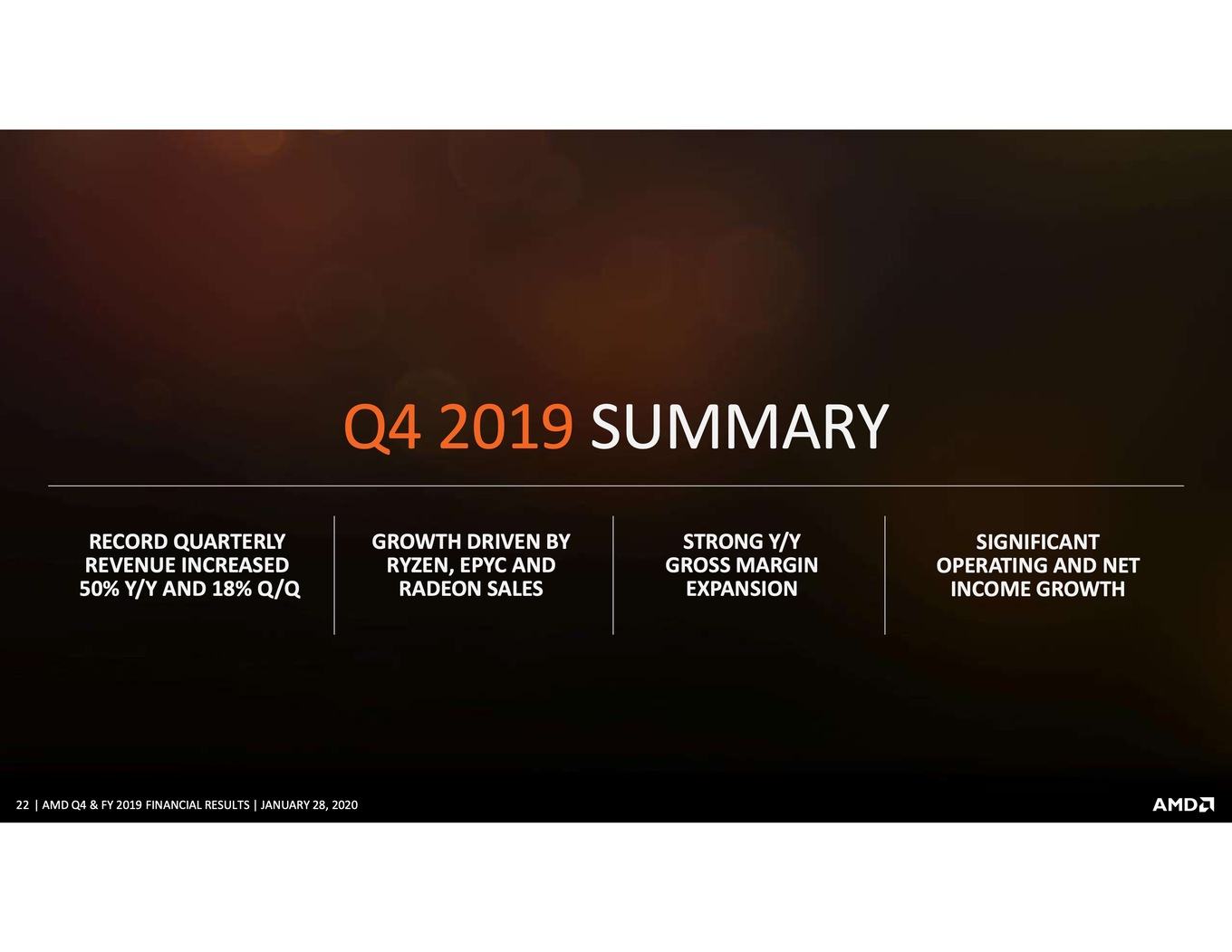 Q4 2019 SUMMARY

RECORD QUARTERLY REVENUE INCREASED 50% Y/Y AND 18% Q/Q

GROWTH DRIVEN BY RYZEN, EPYC AND RADEON SALES

STRONG Y/Y GROSS MARGIN EXPANSION

SIGNIFICANT OPERATING AND NET INCOME GROWTH

22 | AMD Q4 & FY 2019 FINANCIAL RESULTS | JANUARY 28, 2020

AMD